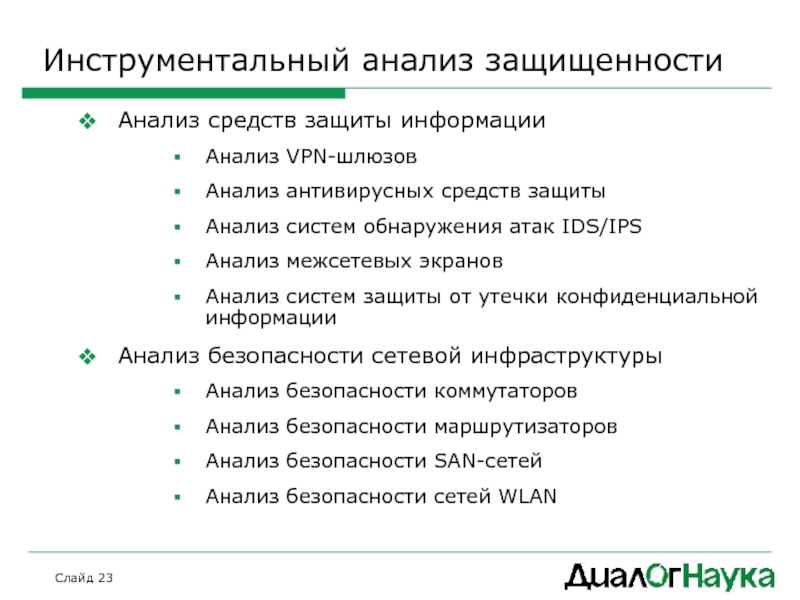 Инструментальный анализ защищенности

❖ Анализ средств защиты информации

▪ Анализ VPN-шлюзов

▪ Анализ антивирусных средств защиты

▪ Анализ систем обнаружения атак IDS/IPS

▪ Анализ межсетевых экранов

▪ Анализ систем защиты от утечки конфиденциальной информации

❖ Анализ безопасности сетевой инфраструктуры

▪ Анализ безопасности коммутаторов

▪ Анализ безопасности маршрутизаторов

▪ Анализ безопасности SAN-сетей

▪ Анализ безопасности сетей WLAN

Слайд 23

ДиалОгНаука